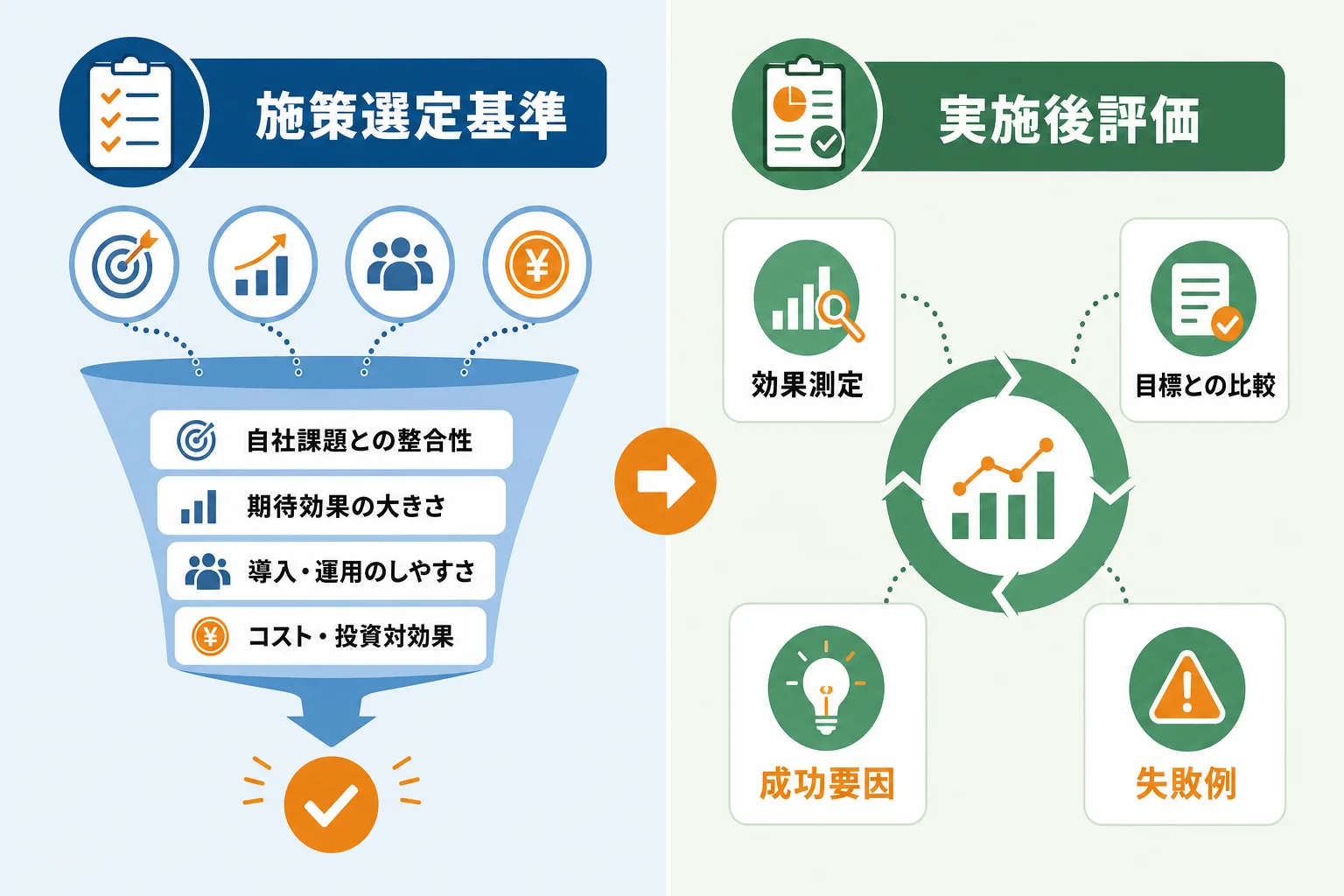 施策選定基準

¥

自社課題との整合性

期待効果の大きさ

導入・運用のしやすさ

¥ コスト・投資対効果

実施後評価

効果測定

目標との比較

成功要因

失敗例